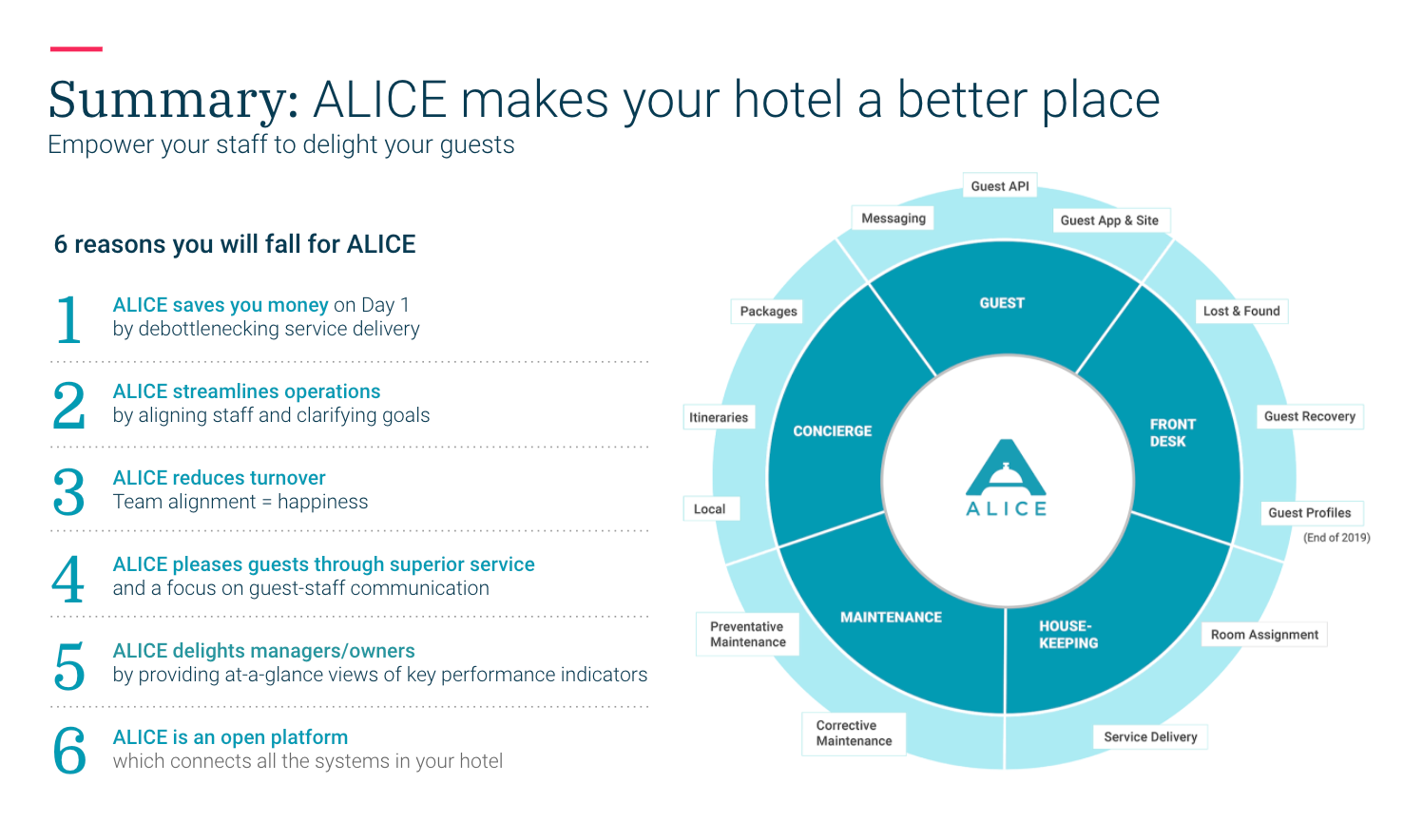 Summary: ALICE makes your hotel a better place
Empower your staff to delight your guests

6 reasons you will fall for ALICE

1 ALICE saves you money on Day 1
by debottlenecking service delivery

2 ALICE streamlines operations
by aligning staff and clarifying goals

3 ALICE reduces turnover
Team alignment = happiness

4 ALICE pleases guests through superior service
and a focus on guest-staff communication

5 ALICE delights managers/owners
by providing at-a-glance views of key performance indicators

6 ALICE is an open platform
which connects all the systems in your hotel

Guest API
Messaging
Guest App & Site
Packages
Lost & Found
Itineraries
Guest Recovery
Local
Guest Profiles
(End of 2019)
Preventative Maintenance
Room Assignment
Corrective Maintenance
Service Delivery

GUEST
CONCIERGE
FRONT DESK
MAINTENANCE
HOUSE-KEEPING
ALICE